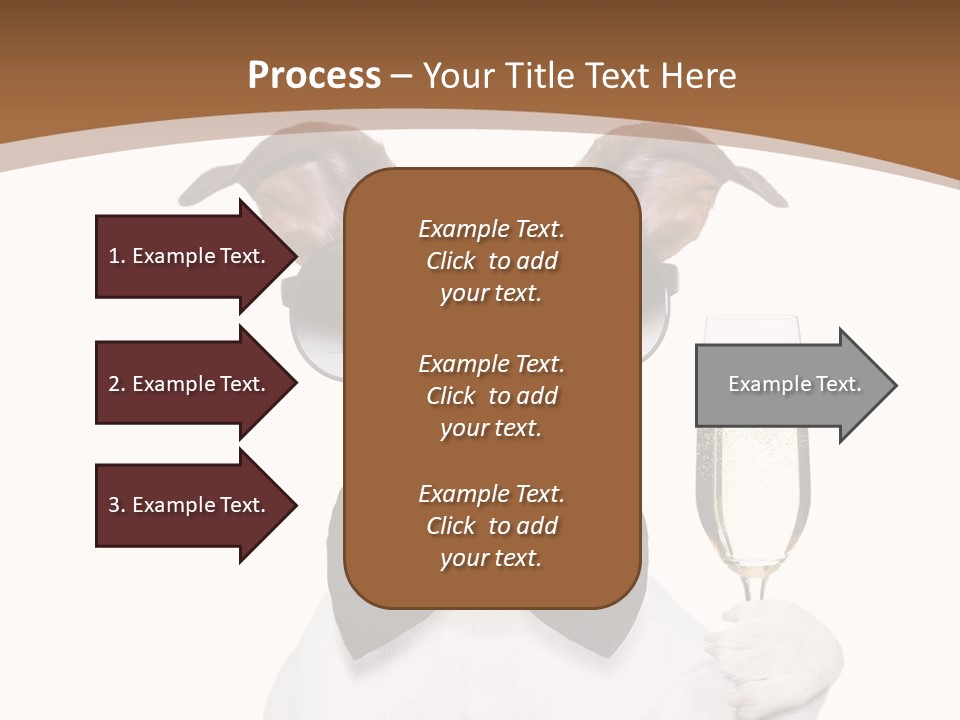 Process – Your Title Text Here

1. Example Text.

2. Example Text.

3. Example Text.

Example Text. Click to add your text.

Example Text. Click to add your text.

Example Text. Click to add your text.

Example Text.